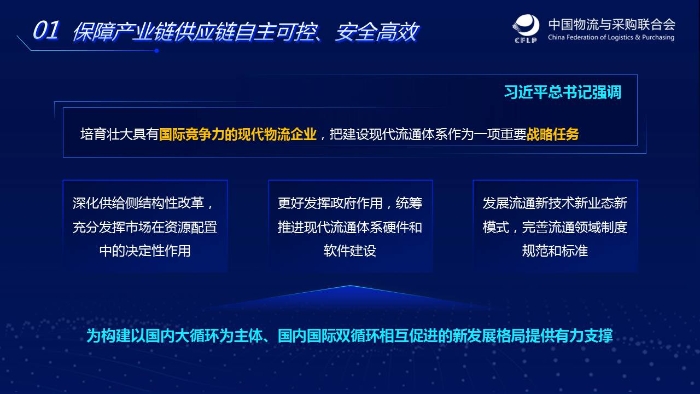 01 保障产业链供应链自主可控、安全高效

CFLP 中国物流与采购联合会 China Federation of Logistics & Purchasing

习近平总书记强调

培育壮大具有国际竞争力的现代物流企业，把建设现代流通体系作为一项重要战略任务

深化供给侧结构性改革，充分发挥市场在资源配置中的决定性作用

更好发挥政府作用，统筹推进现代流通体系硬件和软件建设

发展流通新技术新业态新模式，完善流通领域制度规范和标准

为构建以国内大循环为主体、国内国际双循环相互促进的新发展格局提供有力支撑